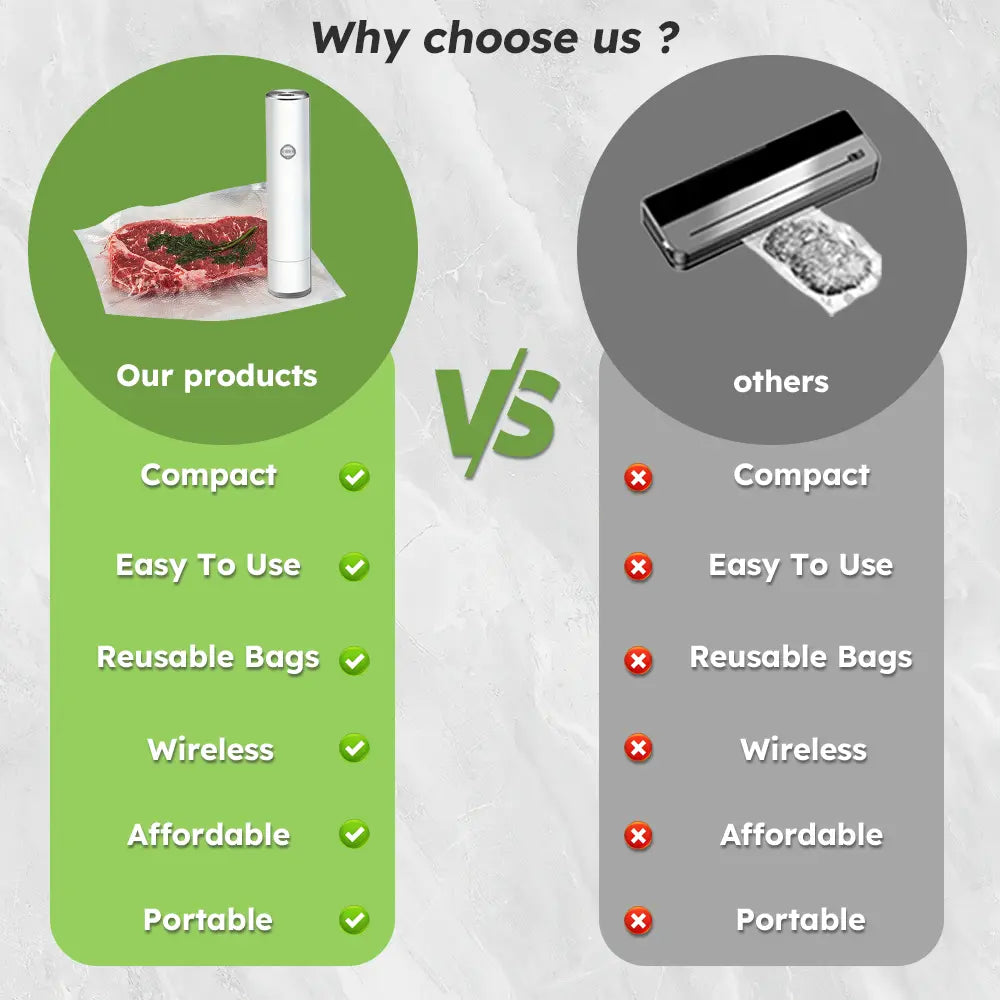 Why choose us ?

Our products

Compact

Easy To Use

Reusable Bags

Wireless

Affordable

Portable

VS

others

Compact

Easy To Use

Reusable Bags

Wireless

Affordable

Portable